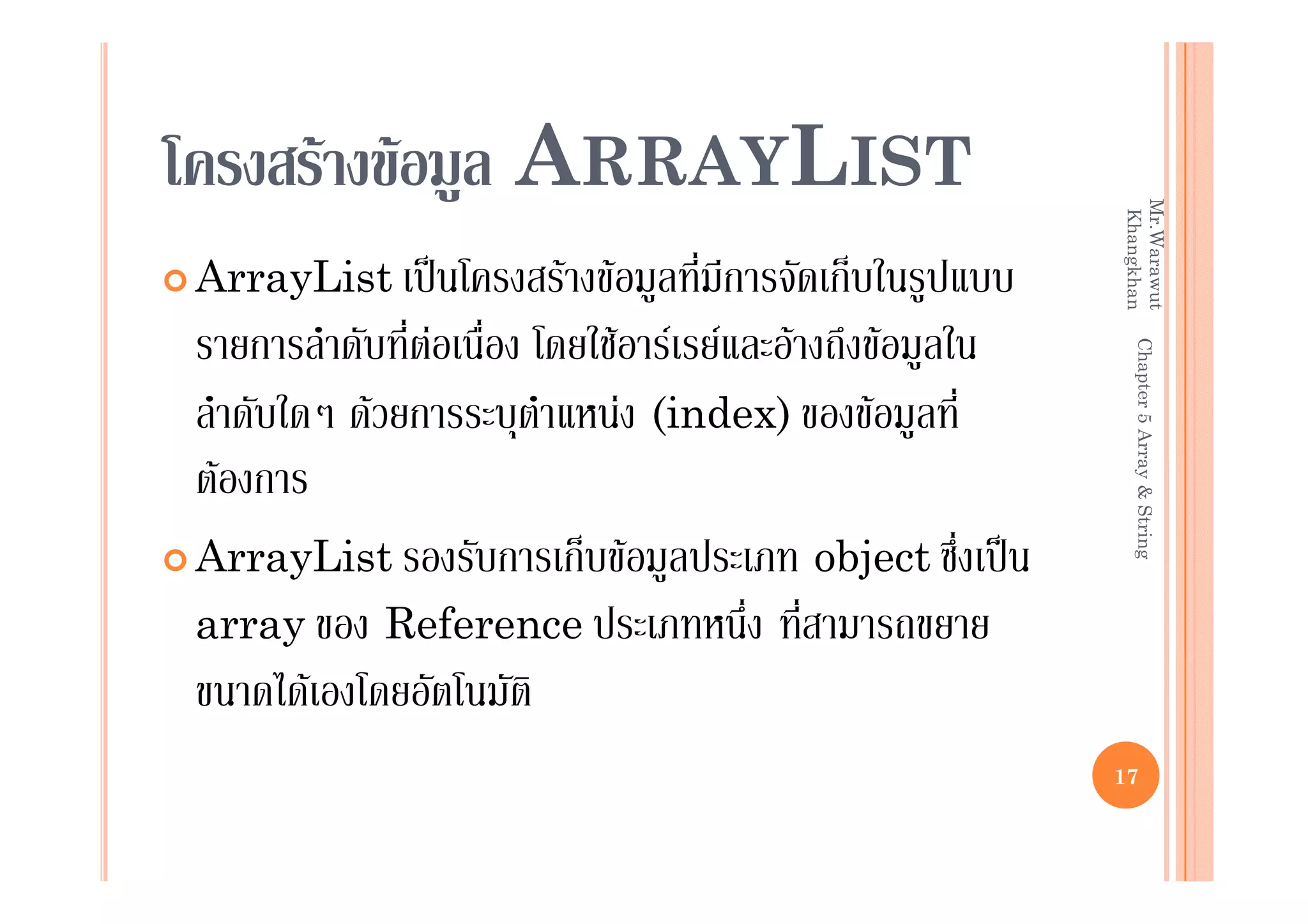 โครงสร้างข้อมูล ARRAYLIST

ArrayList เป็นโครงสร้างข้อมูลที่มีการจัดเก็บในรูปแบบรายการลำดับที่ต่อเนื่อง โดยใช้อาร์เรย์และอ้างถึงข้อมูลในลำดับใดๆ ด้วยการระบุตำแหน่ง (index) ของข้อมูลที่ต้องการ

ArrayList รองรับการเก็บข้อมูลประเภท object ซึ่งเป็น array ของ Reference ประเภทหนึ่ง ที่สามารถขยายขนาดได้เองโดยอัตโนมัติ

Mr.Warawut Khangkhan Chapter 5 Array & String

17